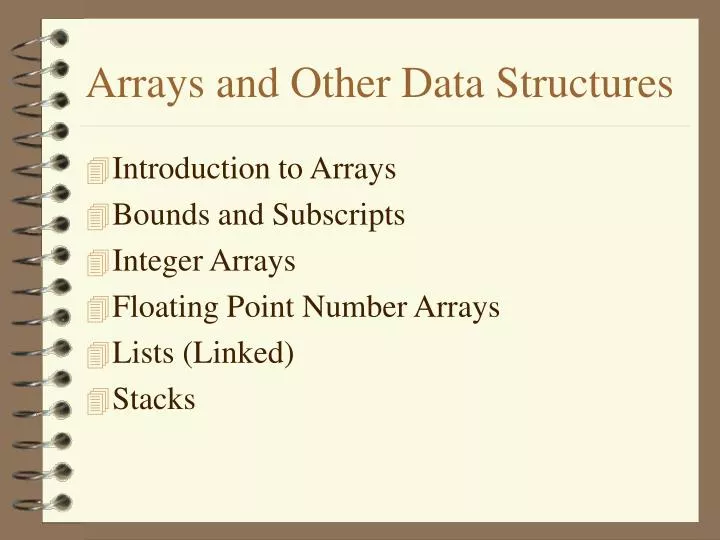 Arrays and Other Data Structures

Introduction to Arrays
Bounds and Subscripts
Integer Arrays
Floating Point Number Arrays
Lists (Linked)
Stacks